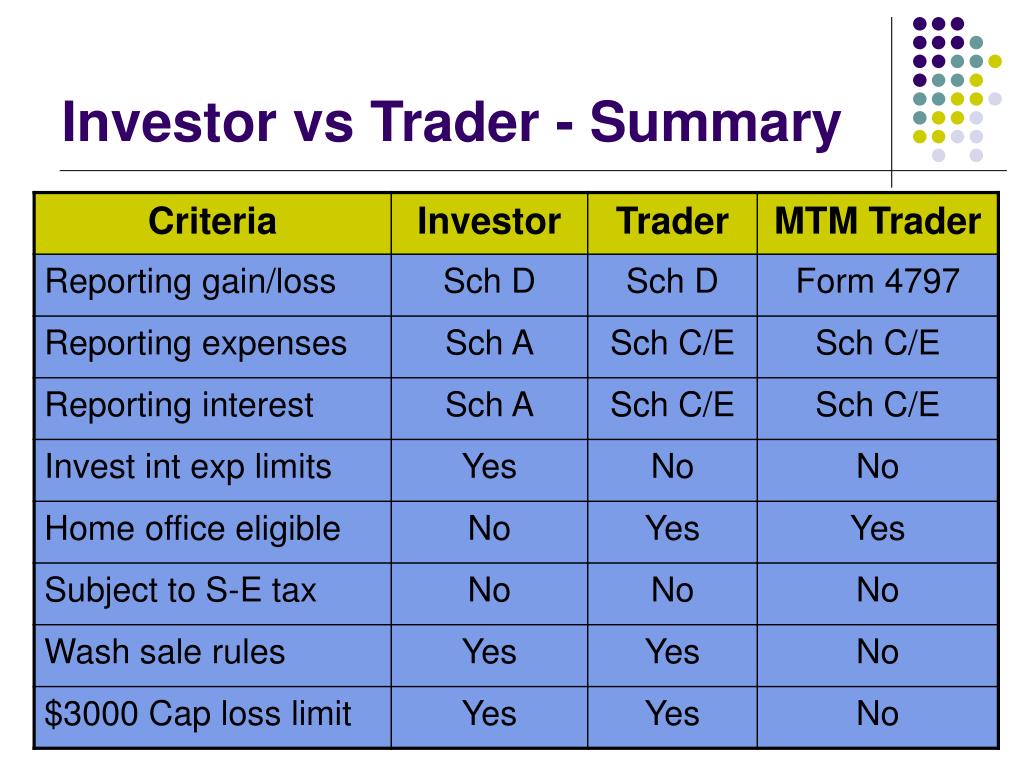 Investor vs Trader - Summary

| Criteria | Investor | Trader | MTM Trader |
|---|---|---|---|
| Reporting gain/loss | Sch D | Sch D | Form 4797 |
| Reporting expenses | Sch A | Sch C/E | Sch C/E |
| Reporting interest | Sch A | Sch C/E | Sch C/E |
| Invest int exp limits | Yes | No | No |
| Home office eligible | No | Yes | Yes |
| Subject to S-E tax | No | No | No |
| Wash sale rules | Yes | Yes | No |
| \$3000 Cap loss limit | Yes | Yes | No |